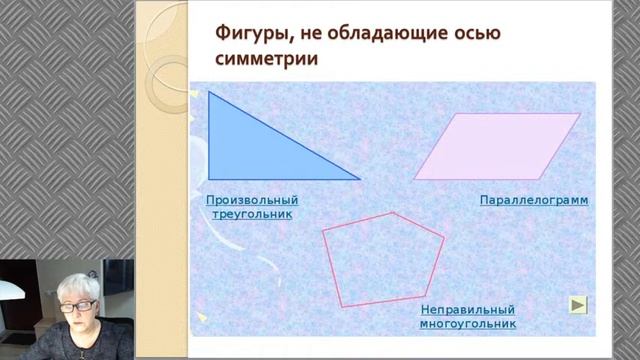 Фигуры, не обладающие осью симметрии

Произвольный треугольник

Параллелограмм

Неправильный многоугольник